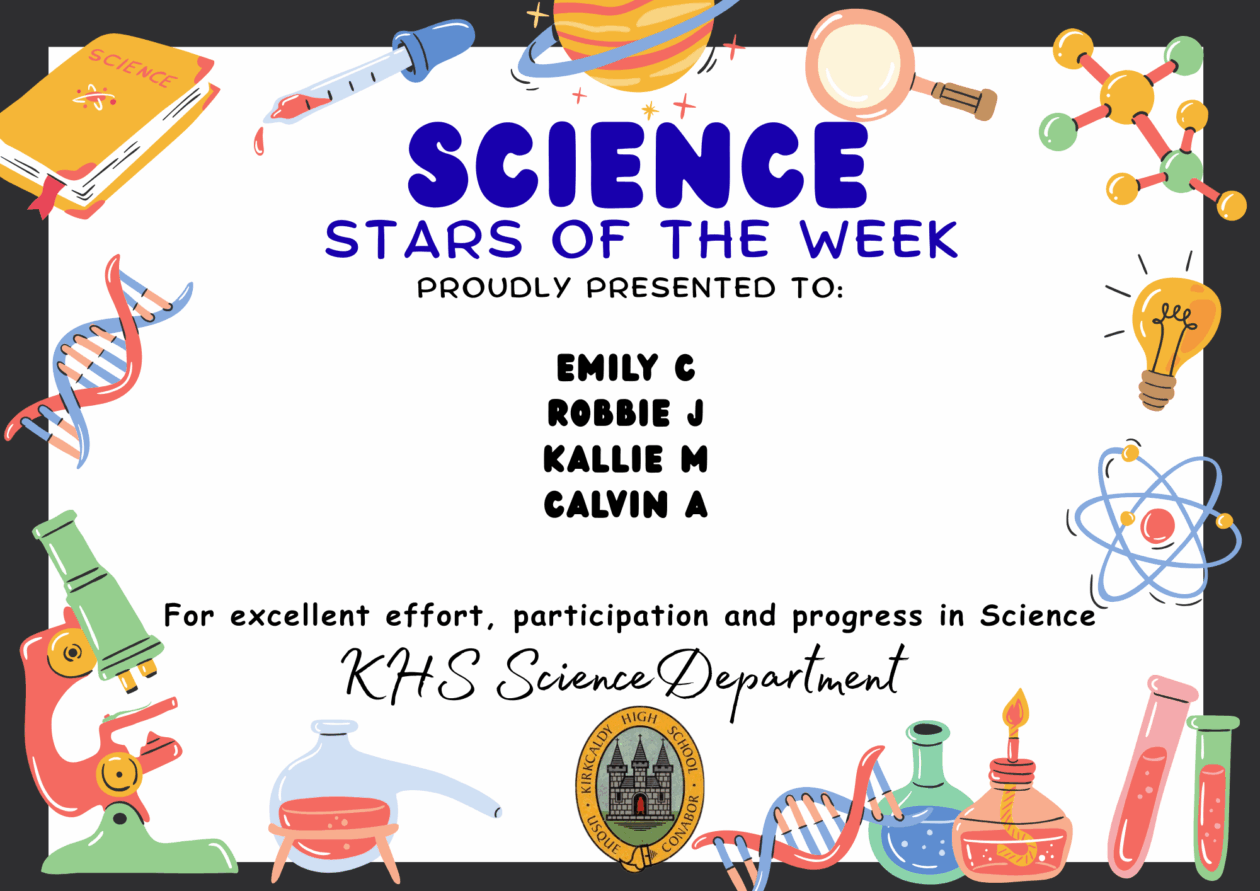 SCIENCE

SCIENCE
STARS OF THE WEEK
PROUDLY PRESENTED TO:

EMILY C
ROBBIE J
KALLIE M
CALVIN A

For excellent effort, participation and progress in Science
KHS Science Department

KIRKCALDY HIGH SCHOOL
USQUE CONABOR